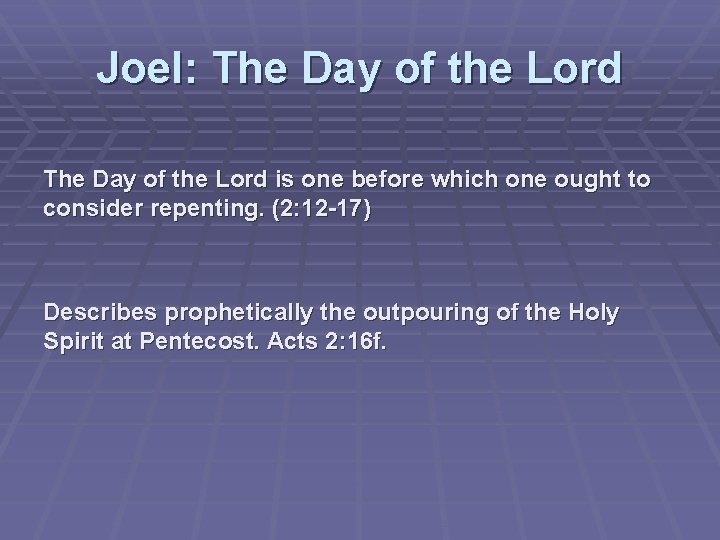 Joel: The Day of the Lord

The Day of the Lord is one before which one ought to consider repenting. (2:12-17)

Describes prophetically the outpouring of the Holy Spirit at Pentecost. Acts 2:16f.